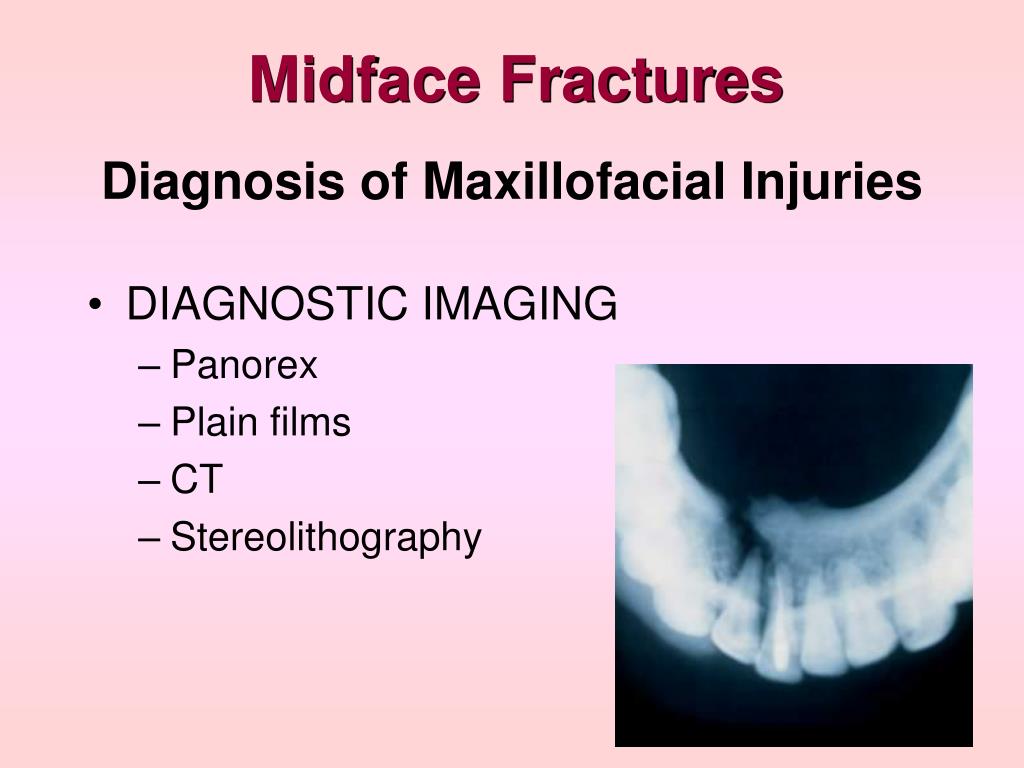 Midface Fractures

Diagnosis of Maxillofacial Injuries

• DIAGNOSTIC IMAGING
– Panorex
– Plain films
– CT
– Stereolithography